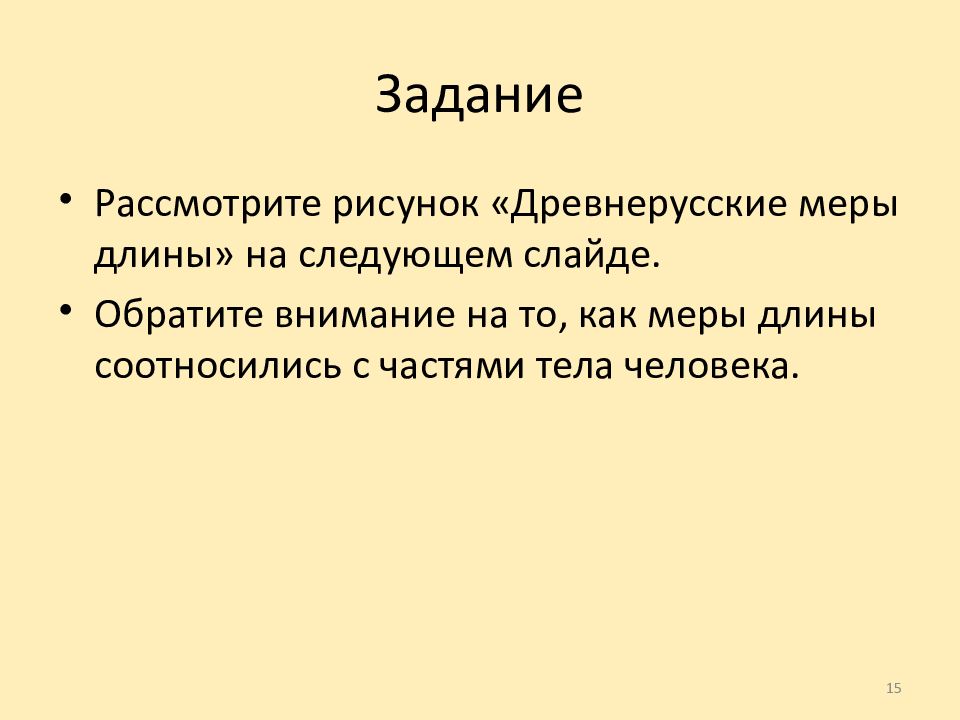 Задание

• Рассмотрите рисунок «Древнерусские меры длины» на следующем слайде.
• Обратите внимание на то, как меры длины соотносились с частями тела человека.

15